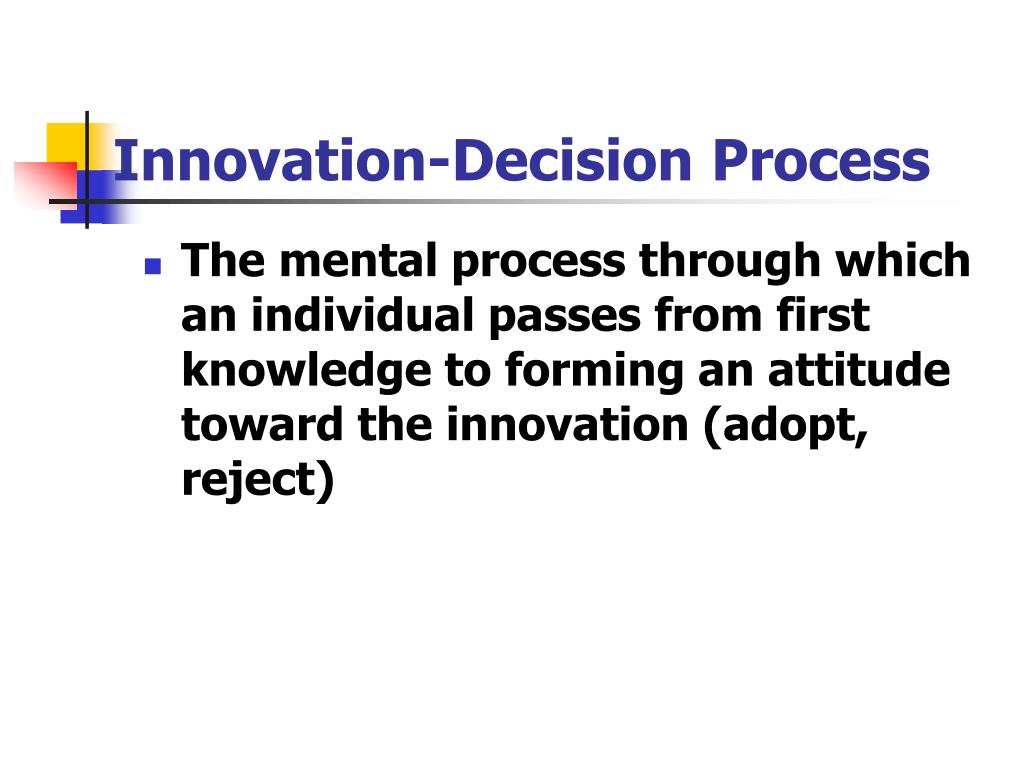 Innovation-Decision Process

The mental process through which an individual passes from first knowledge to forming an attitude toward the innovation (adopt, reject)